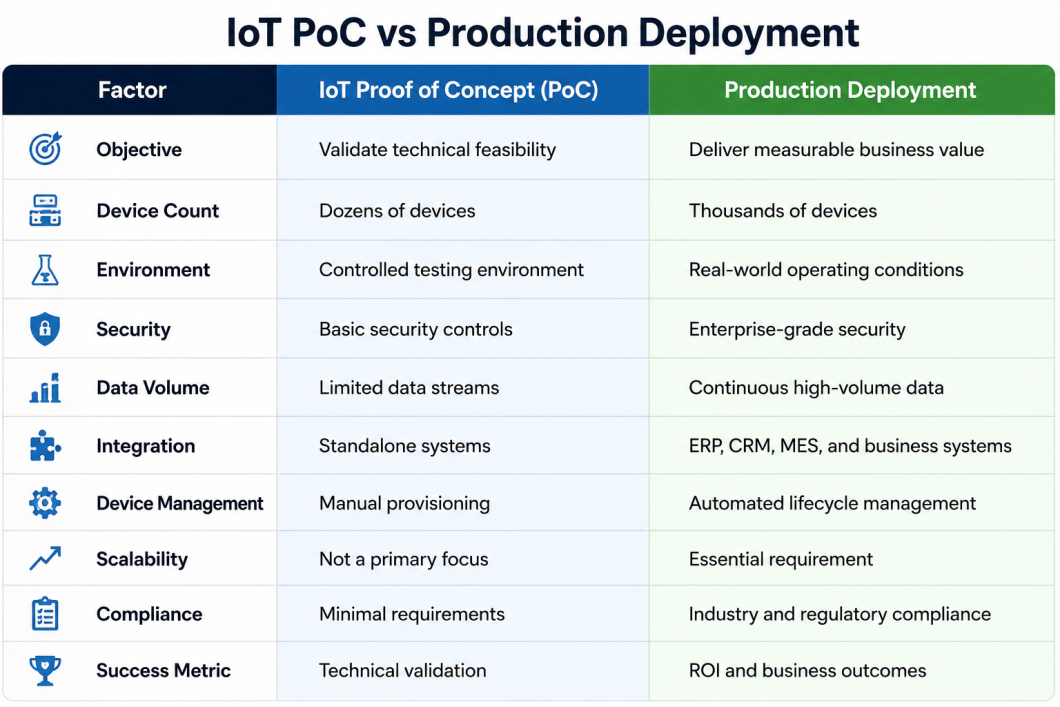 IoT PoC vs Production Deployment

| Factor | IoT Proof of Concept (PoC) | Production Deployment |
|---|---|---|
| Objective | Validate technical feasibility | Deliver measurable business value |
| Device Count | Dozens of devices | Thousands of devices |
| Environment | Controlled testing environment | Real-world operating conditions |
| Security | Basic security controls | Enterprise-grade security |
| Data Volume | Limited data streams | Continuous high-volume data |
| Integration | Standalone systems | ERP, CRM, MES, and business systems |
| Device Management | Manual provisioning | Automated lifecycle management |
| Scalability | Not a primary focus | Essential requirement |
| Compliance | Minimal requirements | Industry and regulatory compliance |
| Success Metric | Technical validation | ROI and business outcomes |